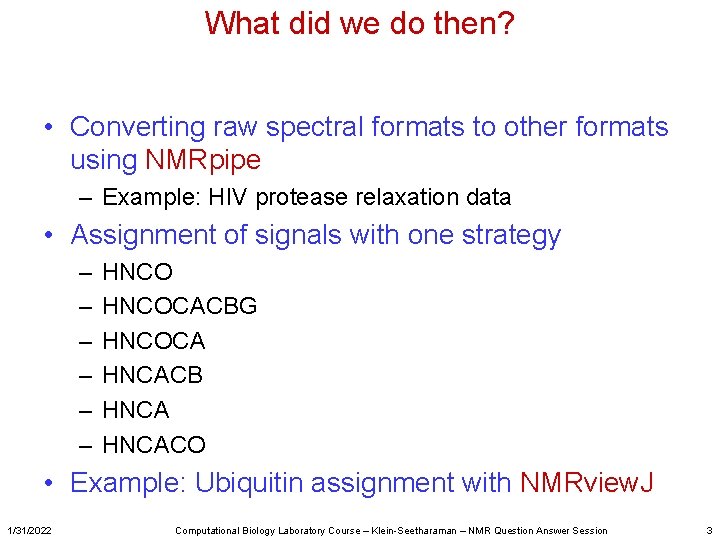 What did we do then?

• Converting raw spectral formats to other formats using NMRpipe
– Example: HIV protease relaxation data
• Assignment of signals with one strategy
– HNCO
– HNCOCACBG
– HNCOCA
– HNCACB
– HNCA
– HNCACO
• Example: Ubiquitin assignment with NMRviewJ

1/31/2022 Computational Biology Laboratory Course – Klein-Seetharaman – NMR Question Answer Session 3